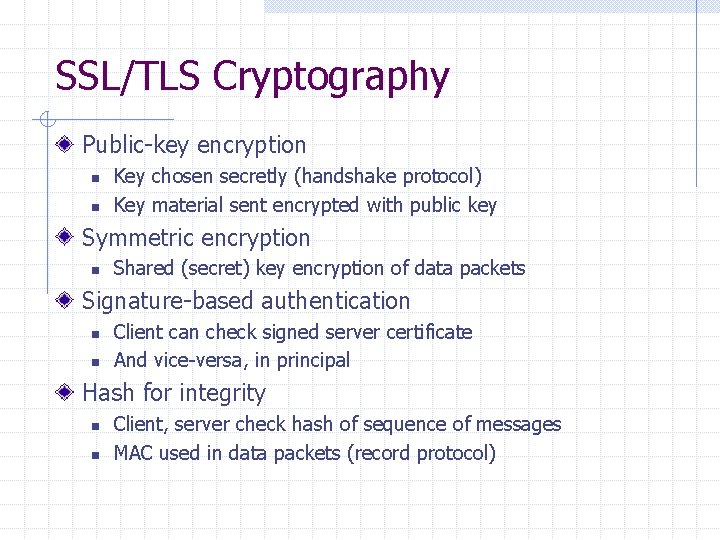 SSL/TLS Cryptography

Public-key encryption
- Key chosen secretly (handshake protocol)
- Key material sent encrypted with public key

Symmetric encryption
- Shared (secret) key encryption of data packets

Signature-based authentication
- Client can check signed server certificate
- And vice-versa, in principal

Hash for integrity
- Client, server check hash of sequence of messages
- MAC used in data packets (record protocol)